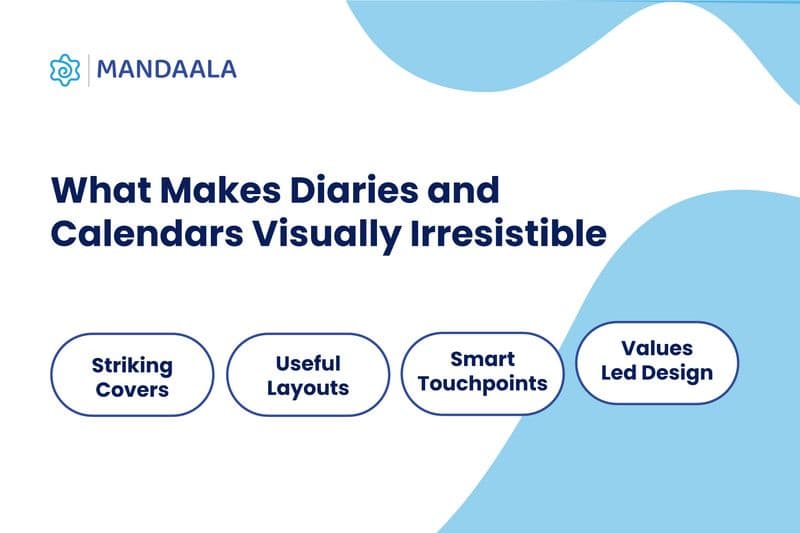 MANDAALA

What Makes Diaries and Calendars Visually Irresistible

Striking Covers

Useful Layouts

Smart Touchpoints

Values Led Design